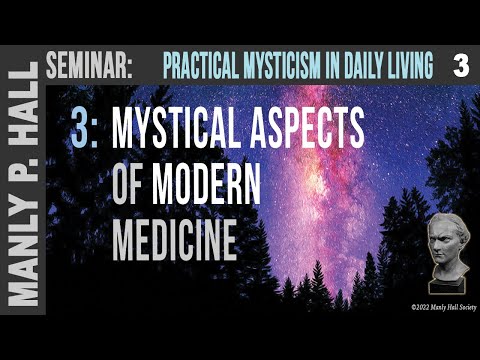 MANLY P. HALL

SEMINAR: PRACTICAL MYSTICISM IN DAILY LIVING 3

3: MYSTICAL ASPECTS OF MODERN MEDICINE

©2022 Manly Hall Society